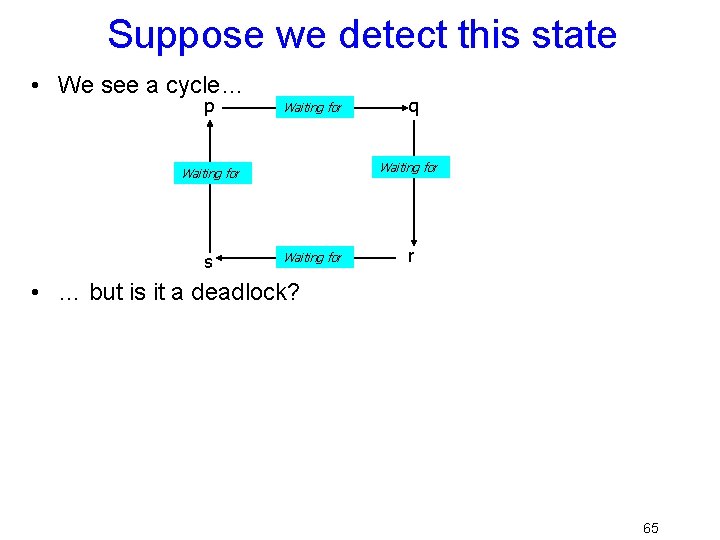 Suppose we detect this state

• We see a cycle…

p Waiting for q

Waiting for Waiting for

s Waiting for r

• … but is it a deadlock?

65